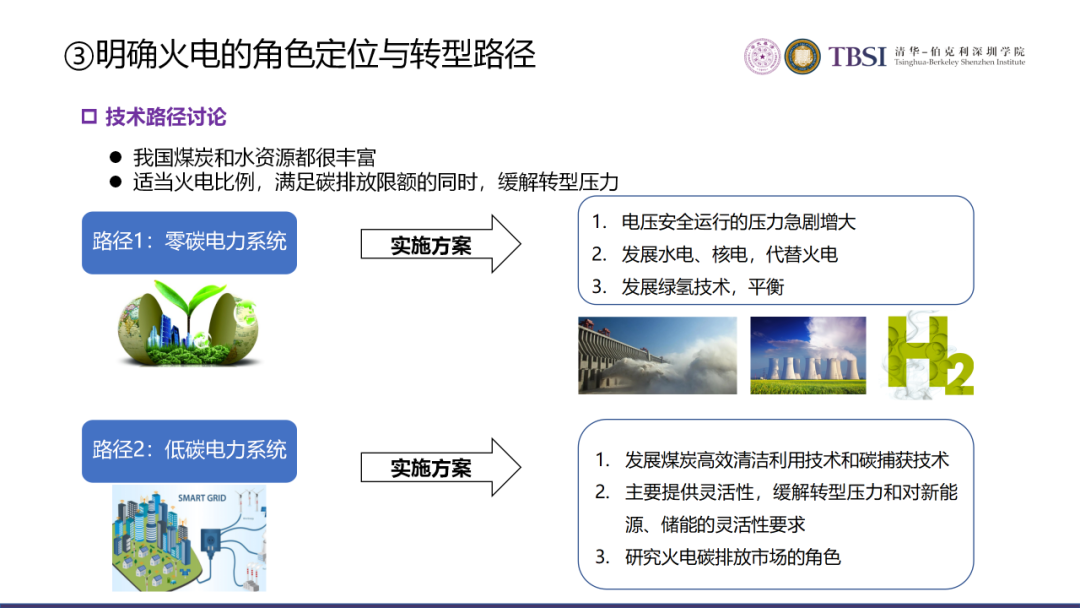 ③明确火电的角色定位与转型路径

TBSI 清华-伯克利深圳学院 Tsinghua-Berkeley Shenzhen Institute

□ 技术路径讨论

● 我国煤炭和水资源都很丰富
● 适当火电比例，满足碳排放限额的同时，缓解转型压力

路径1：零碳电力系统

实施方案

1. 电压安全运行的压力急剧增大
2. 发展水电、核电，代替火电
3. 发展绿氢技术，平衡

$H_2$

路径2：低碳电力系统

SMART GRID

实施方案

1. 发展煤炭高效清洁利用技术和碳捕获技术
2. 主要提供灵活性，缓解转型压力和对新能源、储能的灵活性要求
3. 研究火电碳排放市场的角色